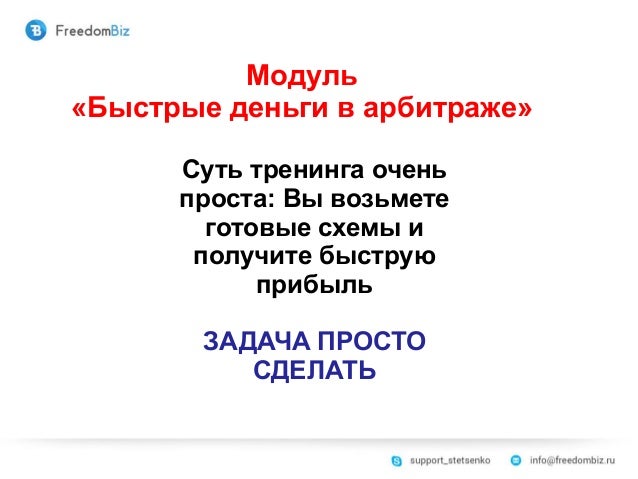 FreedomBiz

Модуль
«Быстрые деньги в арбитраже»

Суть тренинга очень проста: Вы возьмете готовые схемы и получите быструю прибыль

ЗАДАЧА ПРОСТО СДЕЛАТЬ

support_stetsenko
info@freedombiz.ru